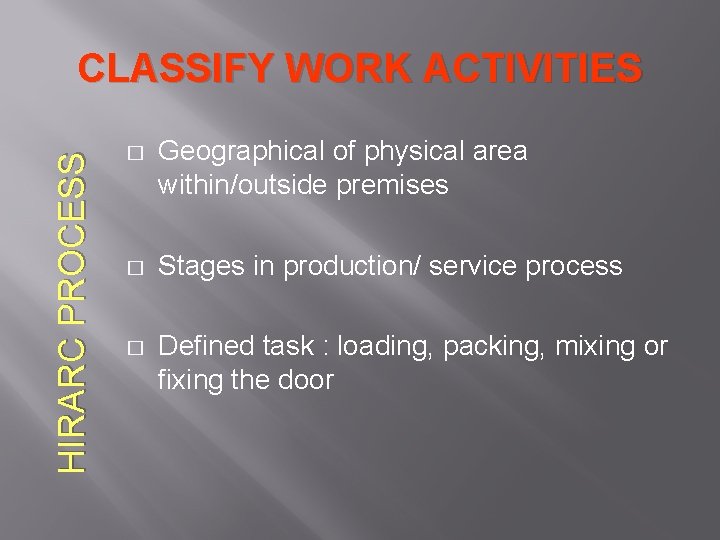 CLASSIFY WORK ACTIVITIES

HIRARC PROCESS

□ Geographical of physical area within/outside premises

□ Stages in production/ service process

□ Defined task : loading, packing, mixing or fixing the door